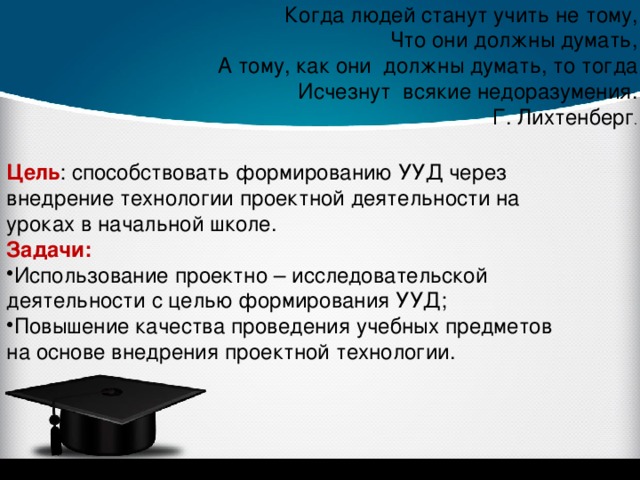 Когда людей станут учить не тому,
Что они должны думать,
А тому, как они должны думать, то тогда
Исчезнут всякие недоразумения.
Г. Лихтенберг.

Цель: способствовать формированию УУД через внедрение технологии проектной деятельности на уроках в начальной школе.
Задачи:
•Использование проектно – исследовательской деятельности с целью формирования УУД;
•Повышение качества проведения учебных предметов на основе внедрения проектной технологии.